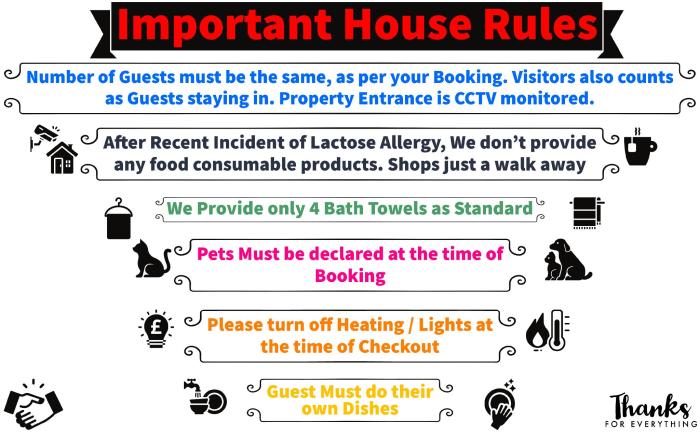 Important House Rules

Number of Guests must be the same, as per your Booking. Visitors also counts as Guests staying in. Property Entrance is CCTV monitored.

After Recent Incident of Lactose Allergy, We don't provide any food consumable products. Shops just a walk away

We Provide only 4 Bath Towels as Standard

Pets Must be declared at the time of Booking

Please turn off Heating / Lights at the time of Checkout

Guest Must do their own Dishes

Thanks
FOR EVERYTHING